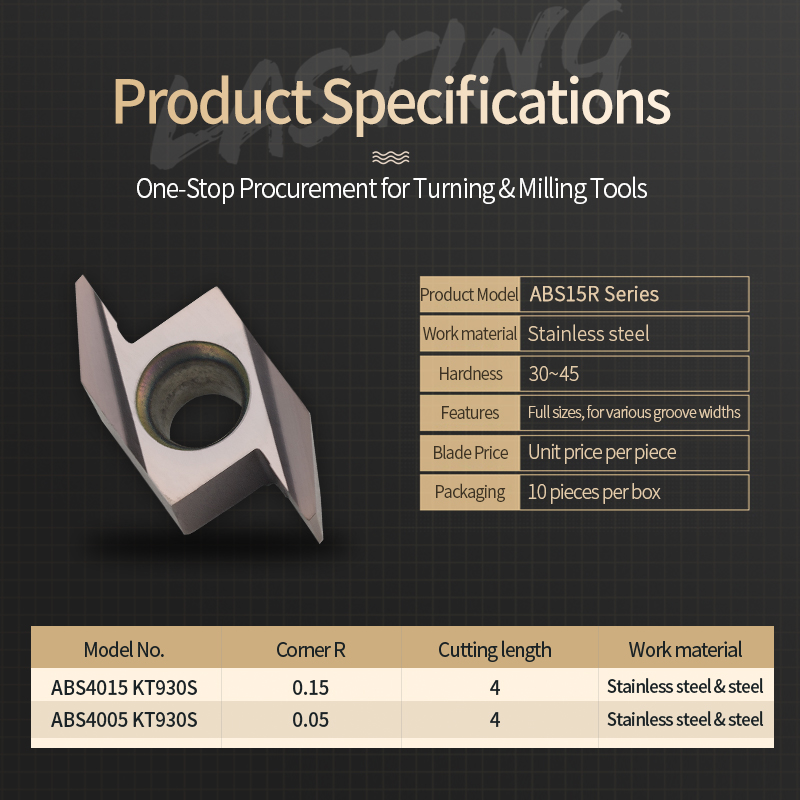 LASTING

Product Specifications

One-Stop Procurement for Turning & Milling Tools

| Product Model | ABS15R Series |
|---|---|
| Work material | Stainless steel |
| Hardness | 30~45 |
| Features | Full sizes, for various groove widths |
| Blade Price | Unit price per piece |
| Packaging | 10 pieces per box |

| Model No. | Corner R | Cutting length | Work material |
|---|---|---|---|
| ABS4015 KT930S | 0.15 | 4 | Stainless steel & steel |
| ABS4005 KT930S | 0.05 | 4 | Stainless steel & steel |